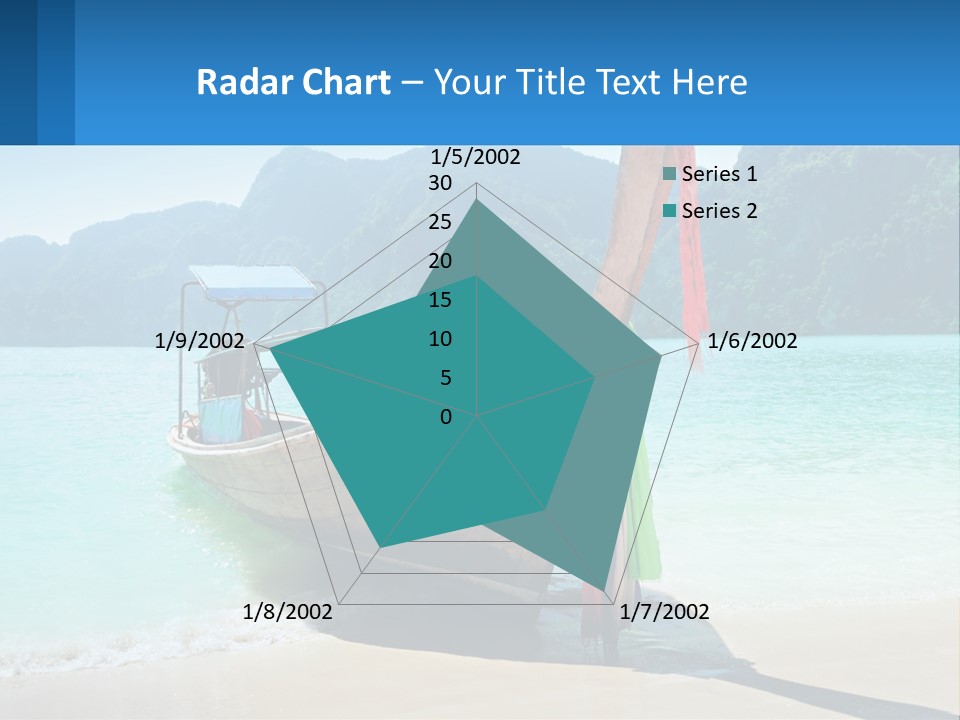 Radar Chart – Your Title Text Here

1/5/2002
30
25
20
15
10
5
0
1/6/2002
1/7/2002
1/8/2002
1/9/2002

Series 1
Series 2